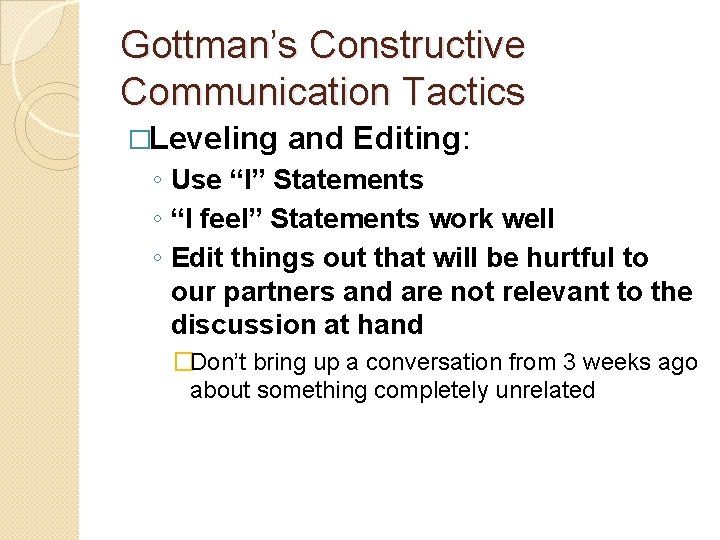 Gottman's Constructive Communication Tactics

□Leveling and Editing:

◦ Use "I" Statements
◦ "I feel" Statements work well
◦ Edit things out that will be hurtful to our partners and are not relevant to the discussion at hand

□Don't bring up a conversation from 3 weeks ago about something completely unrelated